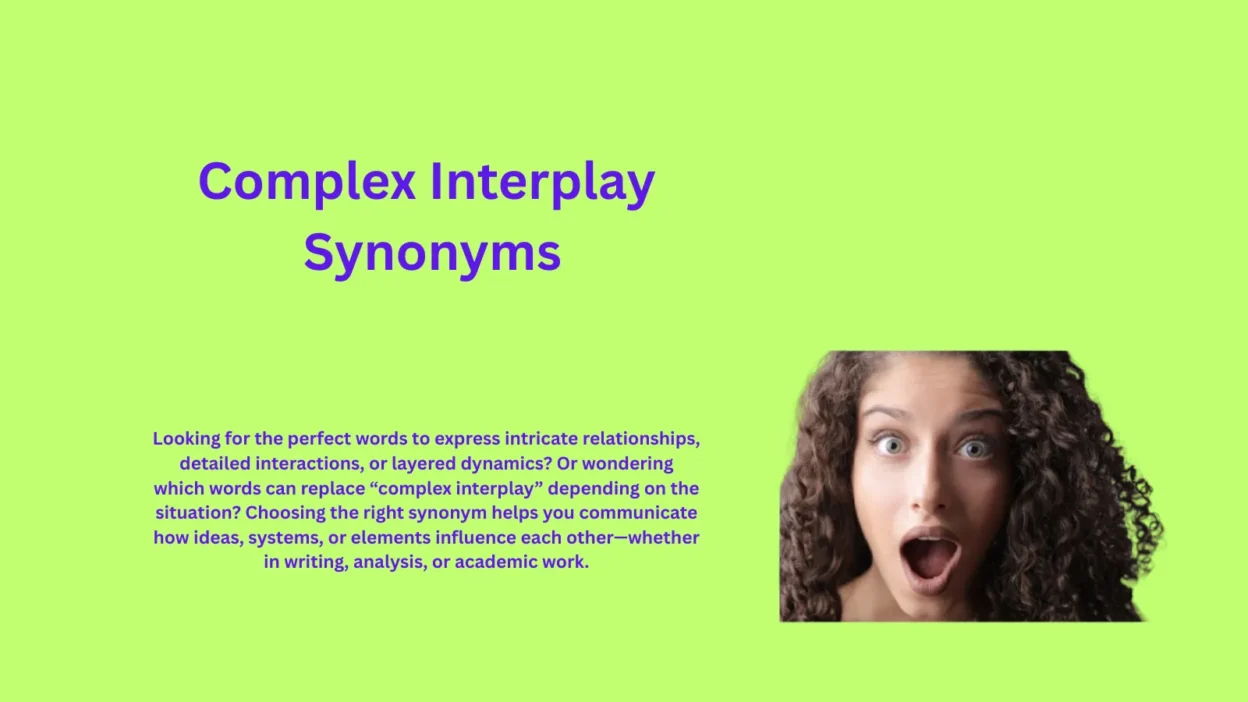 Complex Interplay Synonyms

Looking for the perfect words to express intricate relationships, detailed interactions, or layered dynamics? Or wondering which words can replace “complex interplay” depending on the situation? Choosing the right synonym helps you communicate how ideas, systems, or elements influence each other—whether in writing, analysis, or academic work.